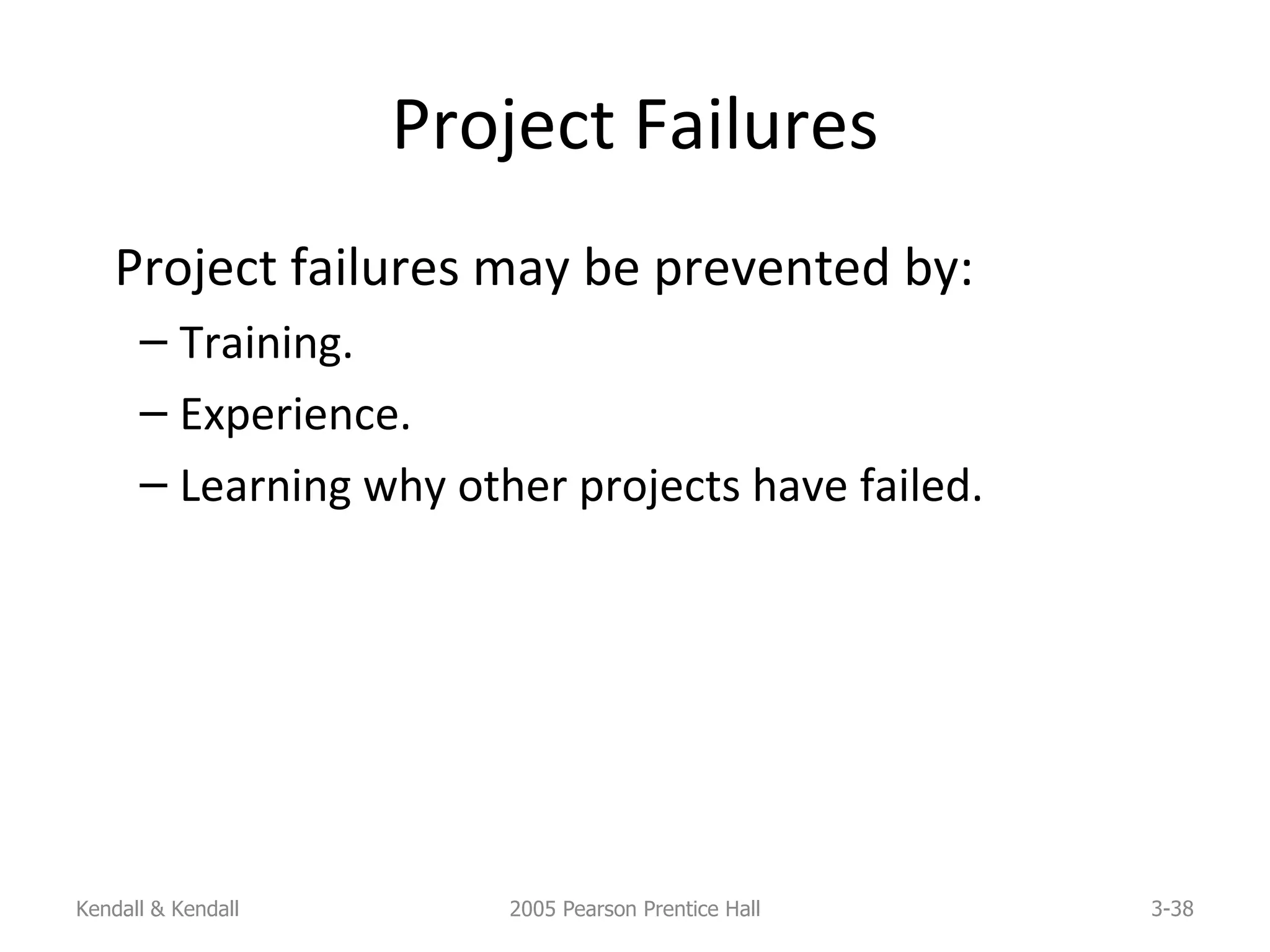 Project Failures

Project failures may be prevented by:

– Training.

– Experience.

– Learning why other projects have failed.

Kendall & Kendall

2005 Pearson Prentice Hall

3-38